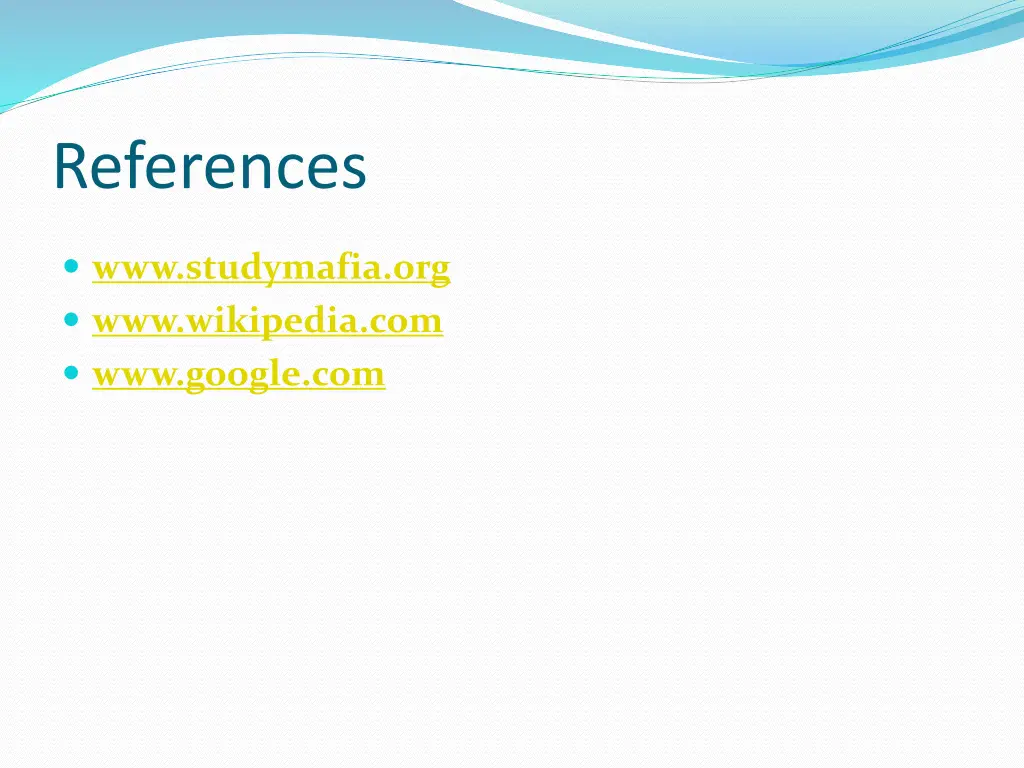 References

- www.studymafia.org
- www.wikipedia.com
- www.google.com